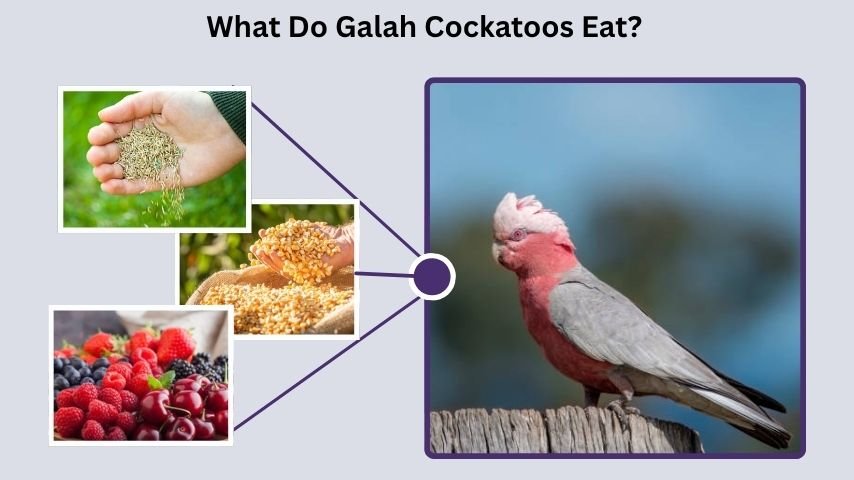 What Do Galah Cockatoos Eat?